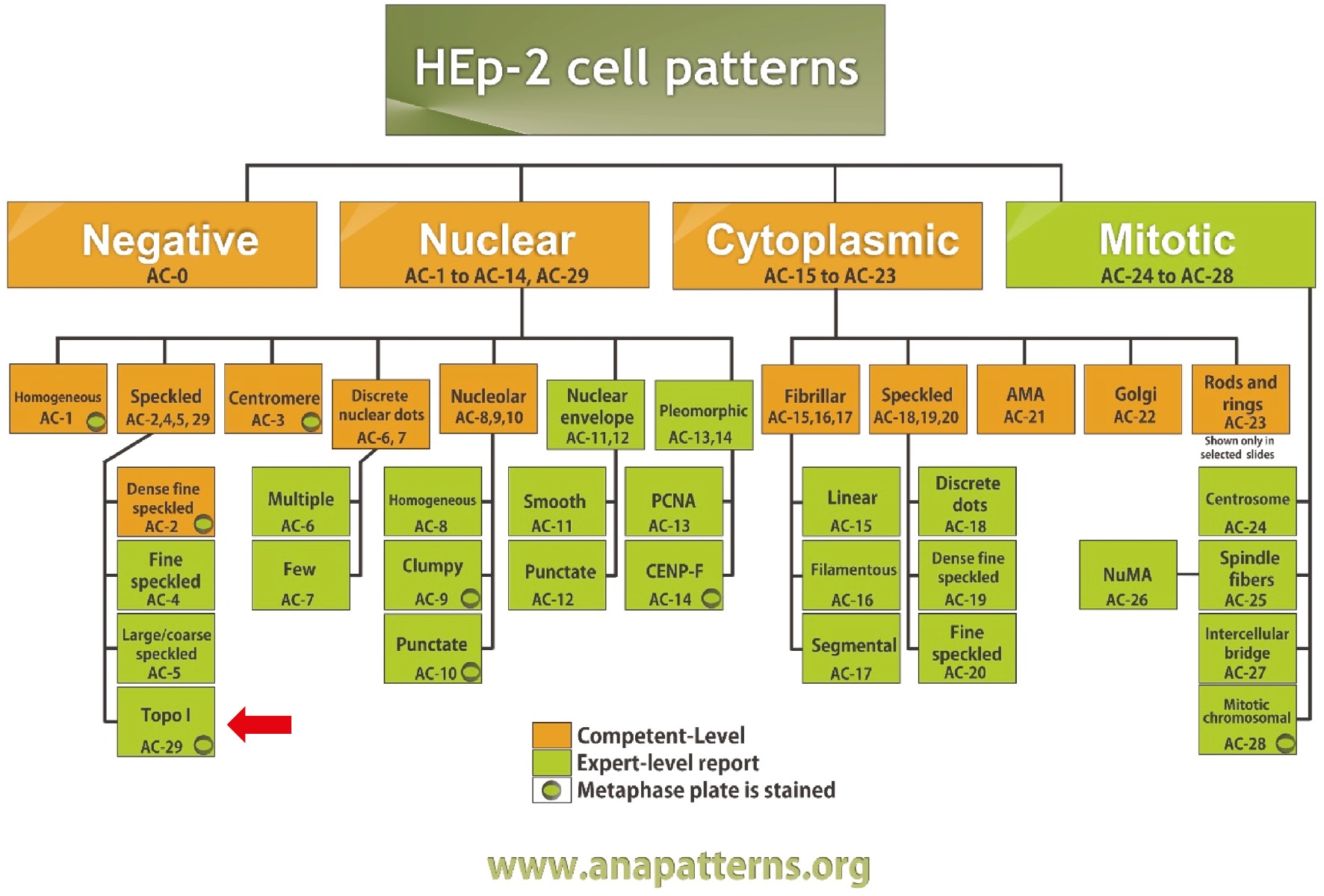 HEp-2 cell patterns

Negative
AC-0

Nuclear
AC-1 to AC-14, AC-29

Cytoplasmic
AC-15 to AC-23

Mitotic
AC-24 to AC-28

Homogeneous
AC-1

Speckled
AC-2,4,5, 29

Centromere
AC-3

Discrete nuclear dots
AC-6, 7

Nucleolar
AC-8,9,10

Nuclear envelope
AC-11,12

Pleomorphic
AC-13,14

Fibrillar
AC-15,16,17

Speckled
AC-18,19,20

AMA
AC-21

Golgi
AC-22

Rods and rings
AC-23
Shown only in selected slides

Dense fine speckled
AC-2

Fine speckled
AC-4

Large/coarse speckled
AC-5

Topo I
AC-29

Multiple
AC-6

Few
AC-7

Homogeneous
AC-8

Clumpy
AC-9

Punctate
AC-10

Smooth
AC-11

Punctate
AC-12

PCNA
AC-13

CENP-F
AC-14

Linear
AC-15

Filamentous
AC-16

Segmental
AC-17

Discrete dots
AC-18

Dense fine speckled
AC-19

Fine speckled
AC-20

NuMA
AC-26

Centrosome
AC-24

Spindle fibers
AC-25

Intercellular bridge
AC-27

Mitotic chromosomal
AC-28

Competent-Level
Expert-level report
Metaphase plate is stained

www.anapatterns.org